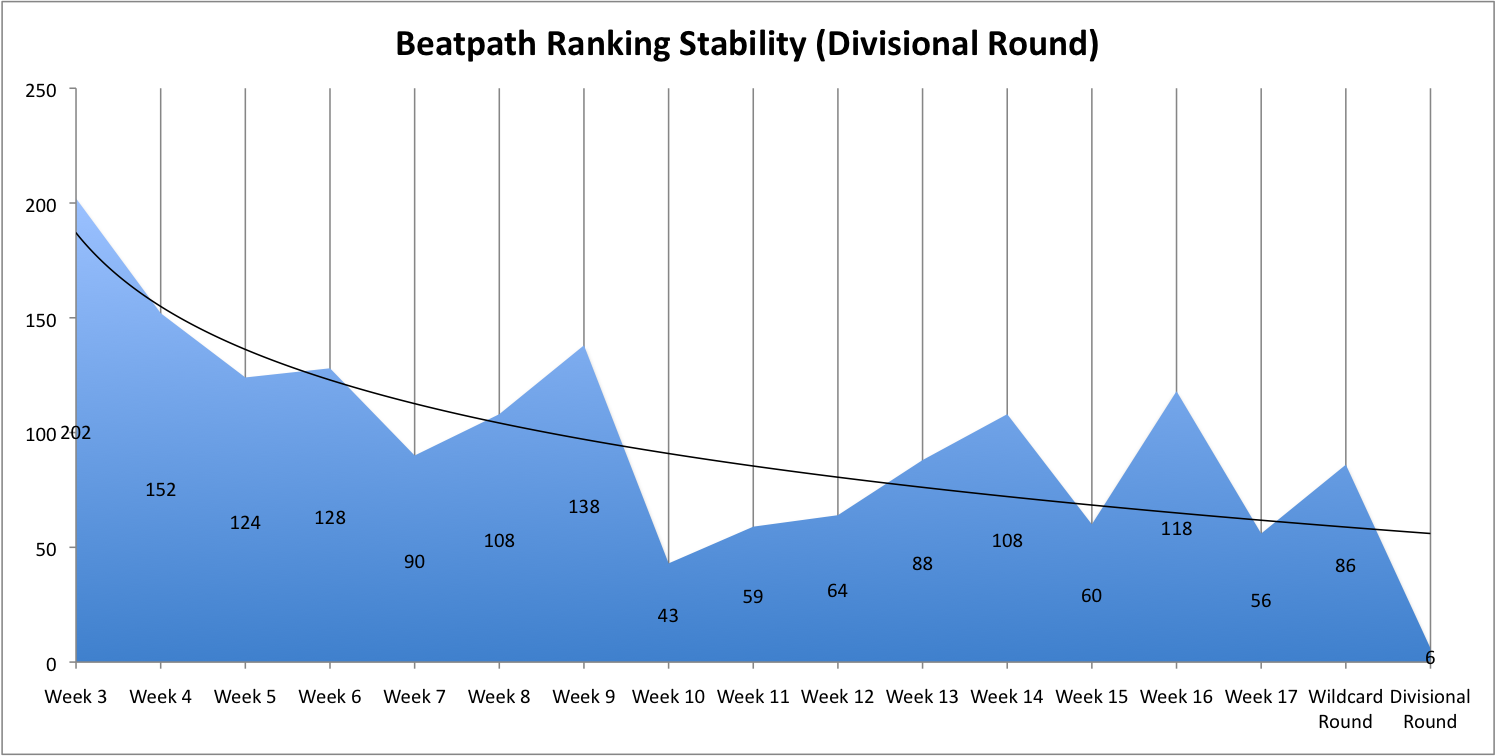 Beatpath Ranking Stability (Divisional Round)

250
200
150
100
50
0

202
152
124
128
90
108
138
43
59
64
88
108
60
118
56
86
6

Week 3
Week 4
Week 5
Week 6
Week 7
Week 8
Week 9
Week 10
Week 11
Week 12
Week 13
Week 14
Week 15
Week 16
Week 17
Wildcard Round
Divisional Round